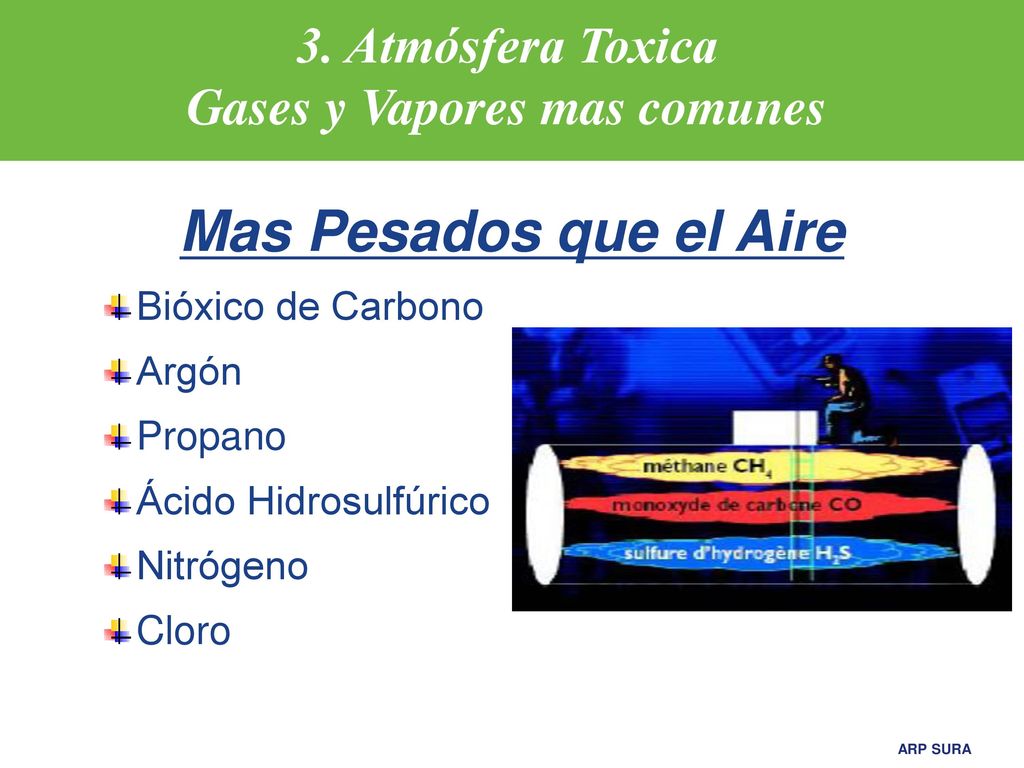 3. Atmósfera Toxica
Gases y Vapores mas comunes

Mas Pesados que el Aire

Bióxico de Carbono
Argón
Propano
Ácido Hidrosulfúrico
Nitrógeno
Cloro

méthane $CH_4$
monoxyde de carbone CO
sulfure d'hydrogène $H_2S$

ARP SURA